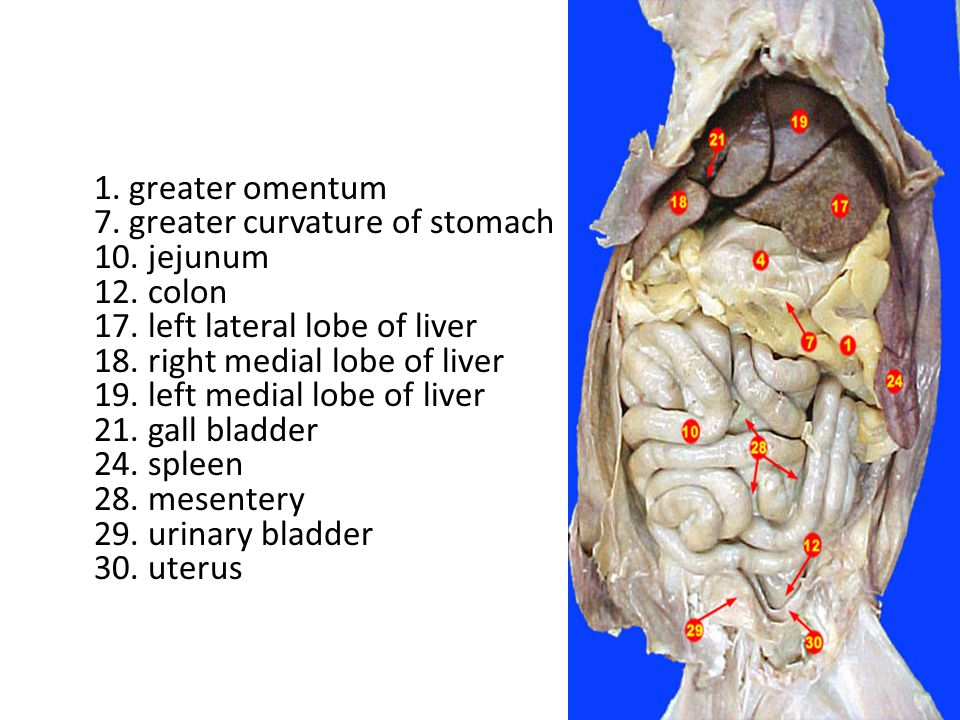 1. greater omentum
7. greater curvature of stomach
10. jejunum
12. colon
17. left lateral lobe of liver
18. right medial lobe of liver
19. left medial lobe of liver
21. gall bladder
24. spleen
28. mesentery
29. urinary bladder
30. uterus

19
21
18
17
4
7
1
24
10
28
12
29
30